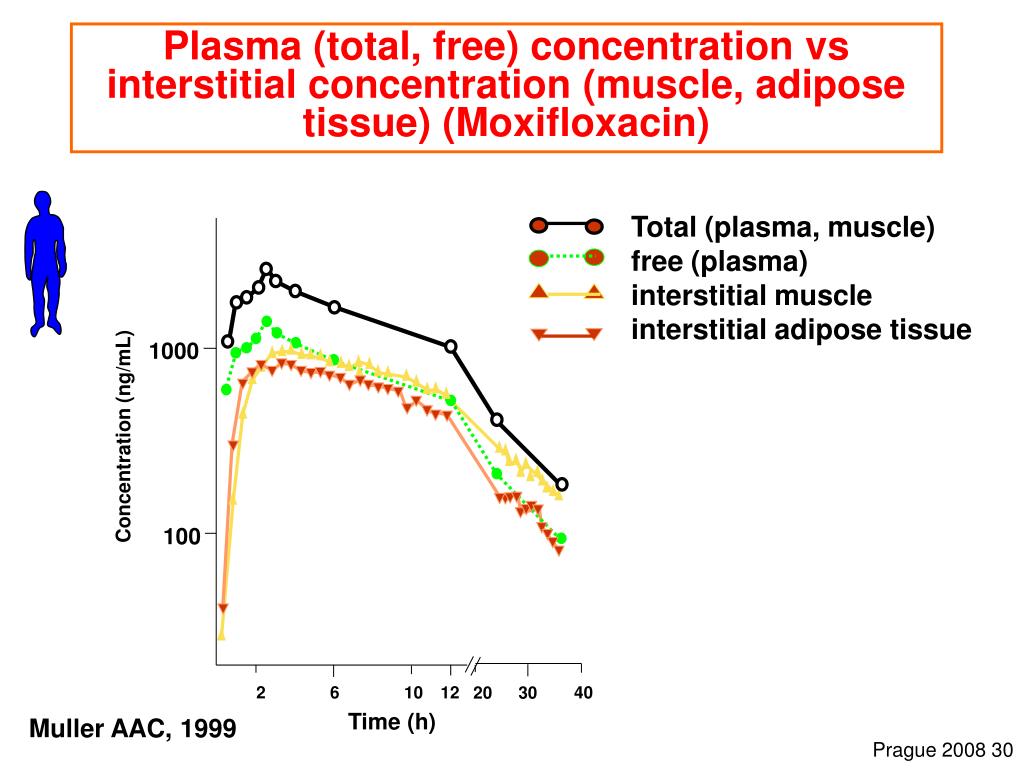 Plasma (total, free) concentration vs interstitial concentration (muscle, adipose tissue) (Moxifloxacin)

Total (plasma, muscle)
free (plasma)
interstitial muscle
interstitial adipose tissue

Concentration (ng/mL)

1000

100

2 6 10 12 20 30 40

Time (h)

Muller AAC, 1999

Prague 2008 30